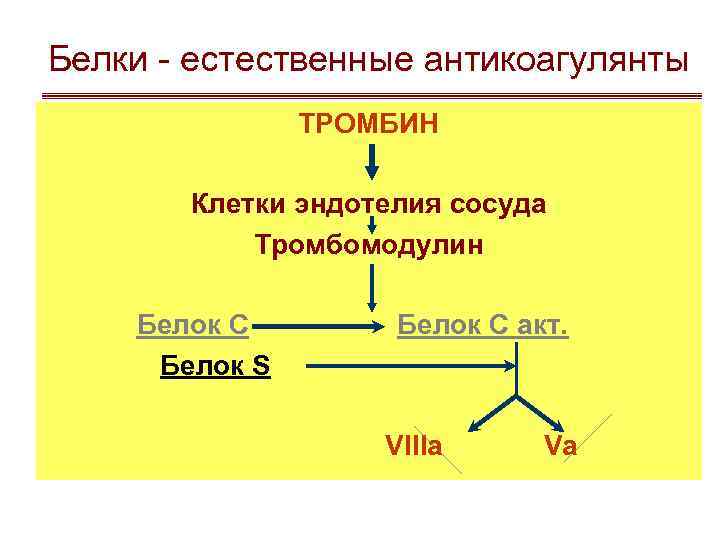 Белки - естественные антикоагулянты

ТРОМБИН

Клетки эндотелия сосуда

Тромбомодулин

Белок С

Белок С акт.

Белок S

VIIIa

Va